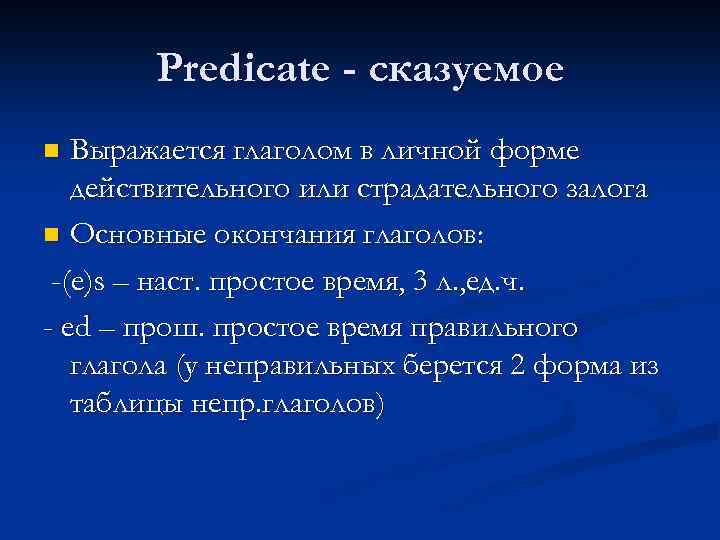 Predicate - сказуемое

Выражается глаголом в личной форме действительного или страдательного залога

Основные окончания глаголов:

-(e)s – наст. простое время, 3 л.,ед.ч.

- ed – прош. простое время правильного глагола (у неправильных берется 2 форма из таблицы непр.глаголов)